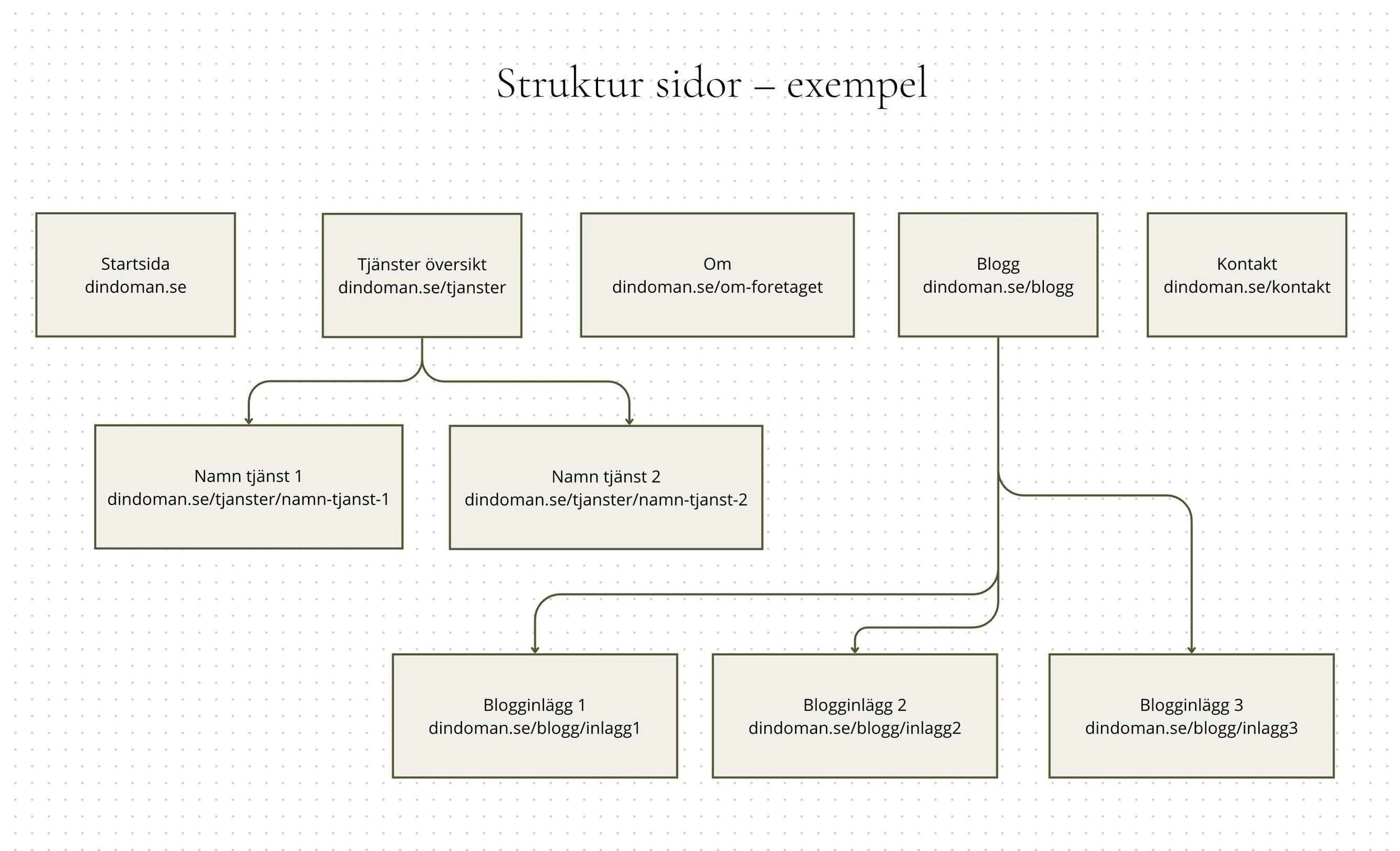 Struktur sidor – exempel

Startsida
dindoman.se

Tjänster översikt
dindoman.se/tjanster

Om
dindoman.se/om-foretaget

Blogg
dindoman.se/blogg

Kontakt
dindoman.se/kontakt

Namn tjänst 1
dindoman.se/tjanster/namn-tjanst-1

Namn tjänst 2
dindoman.se/tjanster/namn-tjanst-2

Blogginlägg 1
dindoman.se/blogg/inlagg1

Blogginlägg 2
dindoman.se/blogg/inlagg2

Blogginlägg 3
dindoman.se/blogg/inlagg3